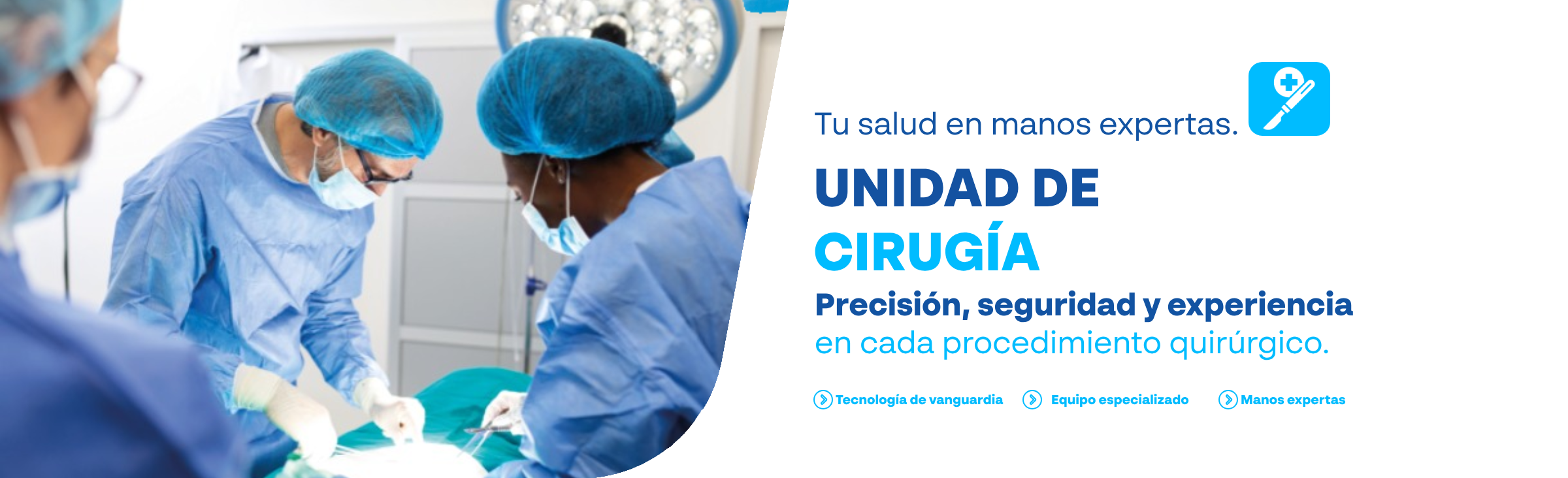 Tu salud en manos expertas.

UNIDAD DE
CIRUGÍA

Precisión, seguridad y experiencia
en cada procedimiento quirúrgico.

Tecnología de vanguardia Equipo especializado Manos expertas